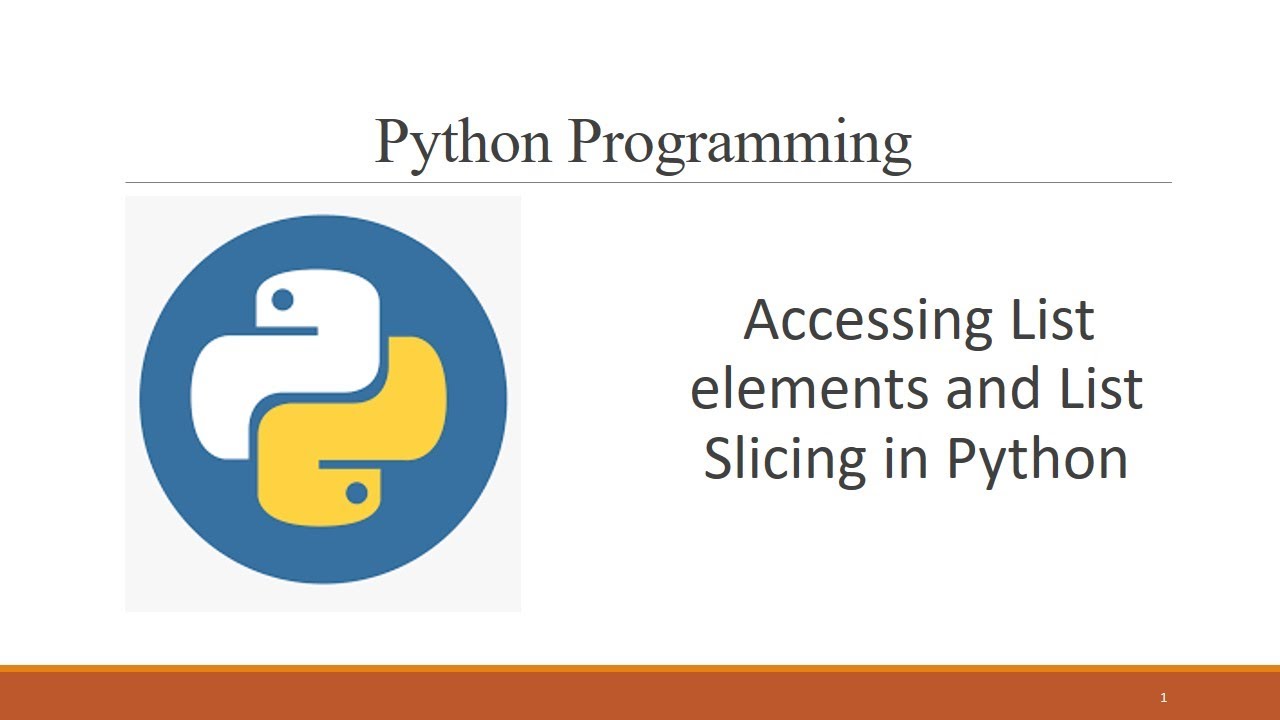 Python Programming

Accessing List elements and List Slicing in Python

1